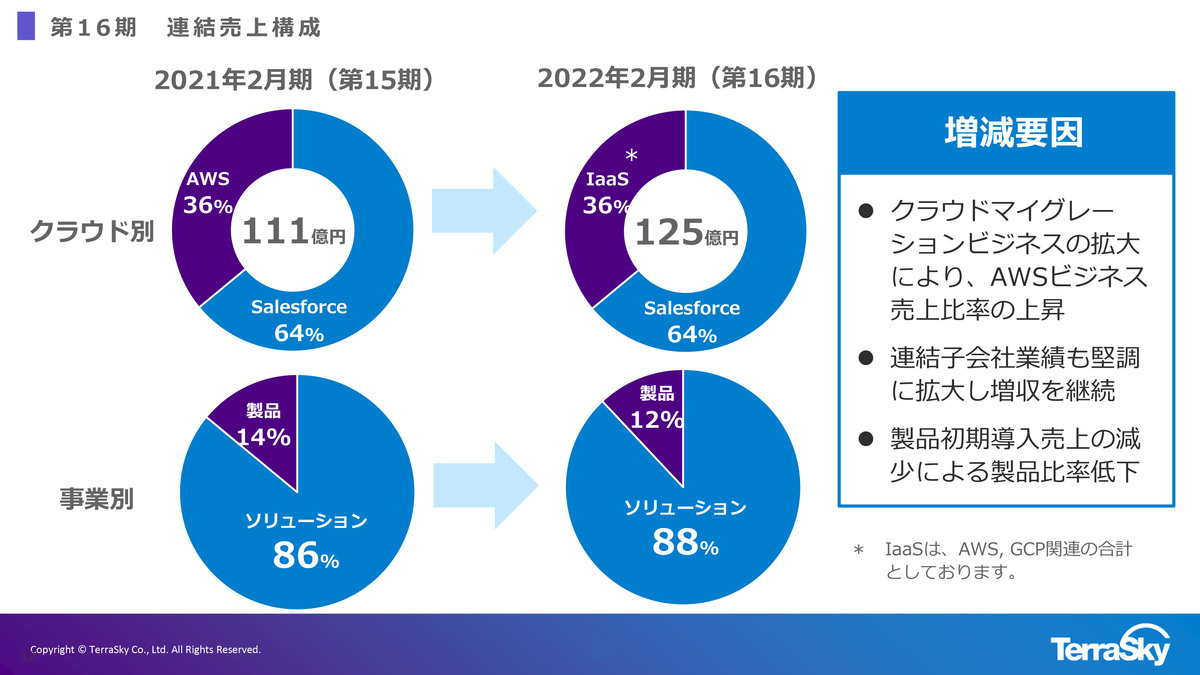 第16期　連結売上構成

2021年2月期（第15期）

2022年2月期（第16期）

クラウド別

AWS
36%

111億円

Salesforce
64%

＊
IaaS
36%

125億円

Salesforce
64%

事業別

製品
14%

ソリューション
86%

製品
12%

ソリューション
88%

増減要因

● クラウドマイグレーションビジネスの拡大により、AWSビジネス売上比率の上昇

● 連結子会社業績も堅調に拡大し増収を継続

● 製品初期導入売上の減少による製品比率低下

＊　IaaSは、AWS, GCP関連の合計としております。

Copyright © TerraSky Co., Ltd. All Rights Reserved.

TerraSky